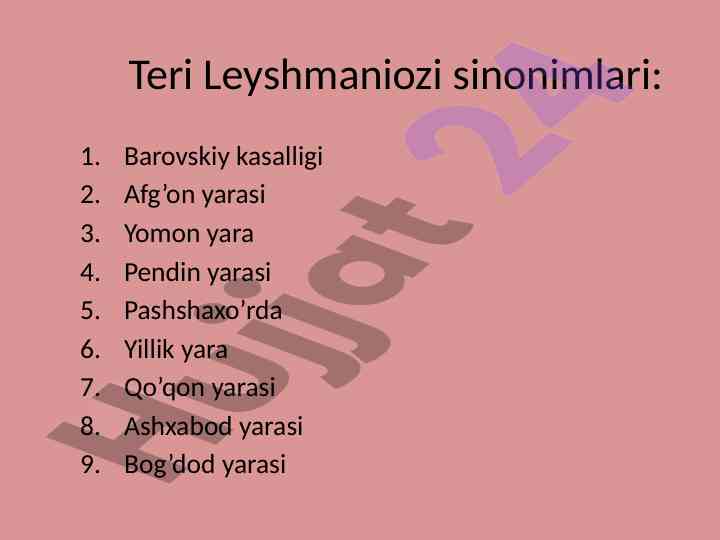 Teri Leyshmaniozi sinonimlari:

1. Barovskiy kasalligi
2. Afg’on yarasi
3. Yomon yara
4. Pendin yarasi
5. Pashshaxo’rda
6. Yillik yara
7. Qo’qon yarasi
8. Ashxabod yarasi
9. Bog’dod yarasi

Hujjat 24